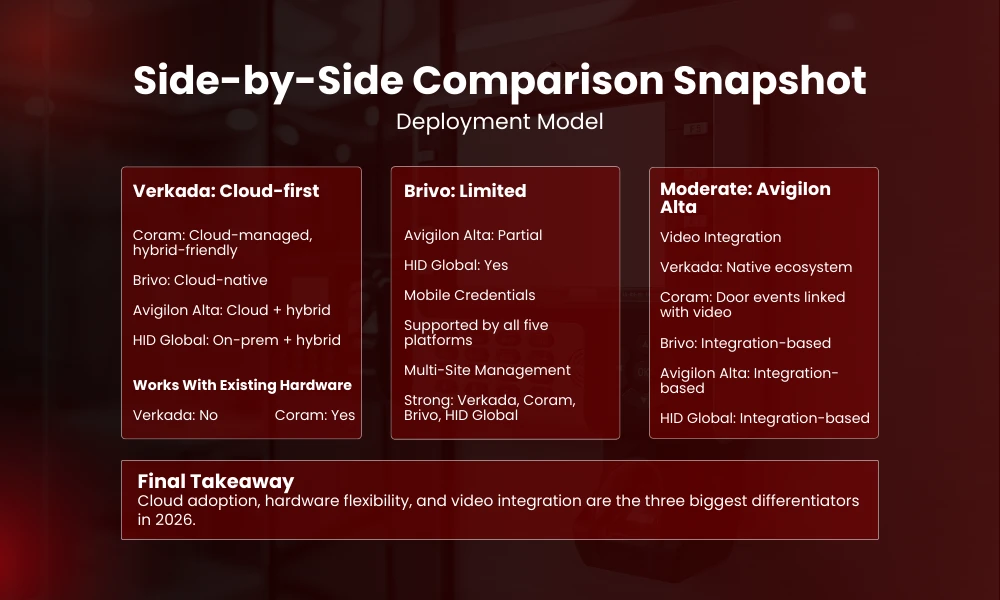 Side-by-Side Comparison Snapshot

Deployment Model

Verkada: Cloud-first

Coram: Cloud-managed, hybrid-friendly

Brivo: Cloud-native

Avigilon Alta: Cloud + hybrid

HID Global: On-prem + hybrid

Works With Existing Hardware

Verkada: No

Coram: Yes

Brivo: Limited

Avigilon Alta: Partial

HID Global: Yes

Mobile Credentials

Supported by all five platforms

Multi-Site Management

Strong: Verkada, Coram, Brivo, HID Global

Moderate: Avigilon Alta

Video Integration

Verkada: Native ecosystem

Coram: Door events linked with video

Brivo: Integration-based

Avigilon Alta: Integration-based

HID Global: Integration-based

Final Takeaway

Cloud adoption, hardware flexibility, and video integration are the three biggest differentiators in 2026.